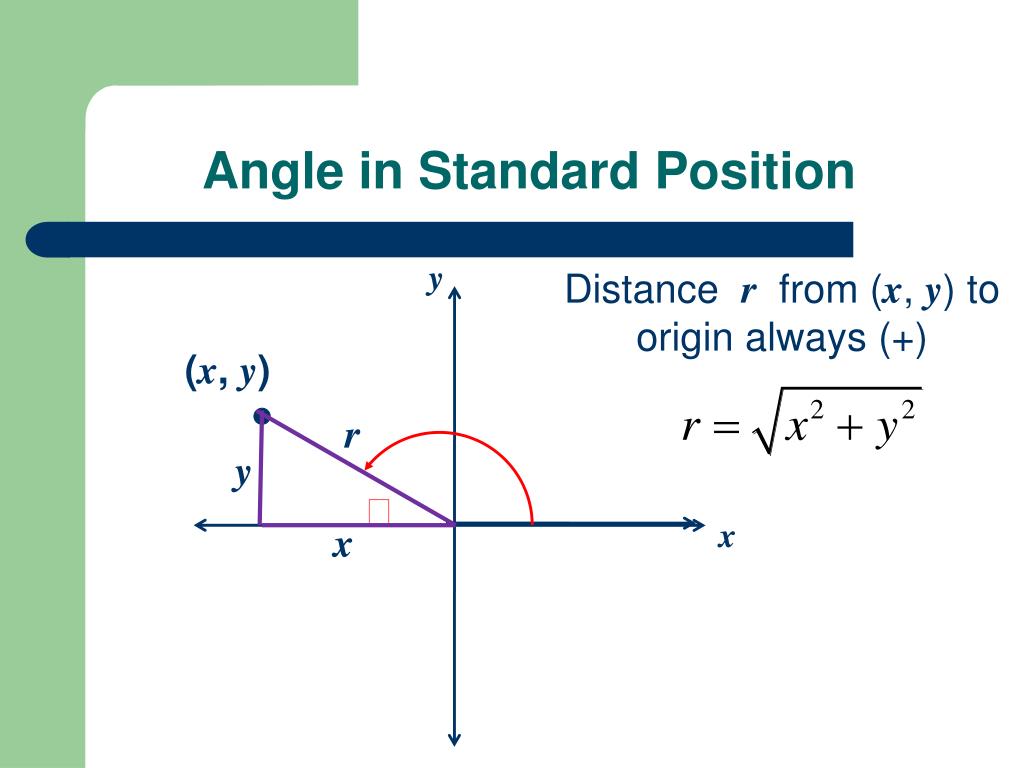 Angle in Standard Position

Distance $r$ from $(x, y)$ to origin always (+)

$r = \sqrt{x^2 + y^2}$

$y$

$(x, y)$

$r$

$y$

$x$

$x$